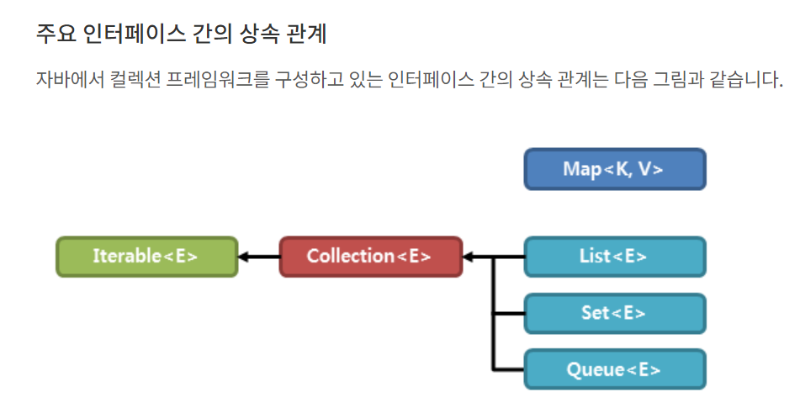 주요 인터페이스 간의 상속 관계

자바에서 컬렉션 프레임워크를 구성하고 있는 인터페이스 간의 상속 관계는 다음 그림과 같습니다.

Map<K, V>

Iterable<E>

Collection<E>

List<E>

Set<E>

Queue<E>